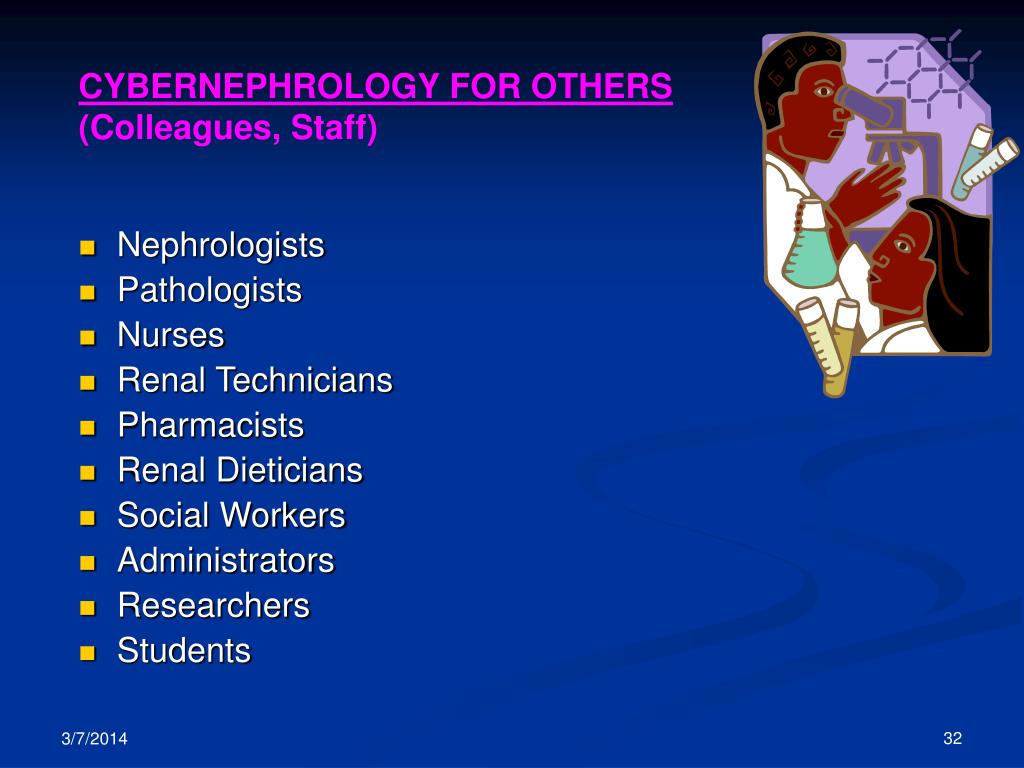 CYBERNEPHROLOGY FOR OTHERS
(Colleagues, Staff)

- Nephrologists
- Pathologists
- Nurses
- Renal Technicians
- Pharmacists
- Renal Dieticians
- Social Workers
- Administrators
- Researchers
- Students

3/7/2014

32